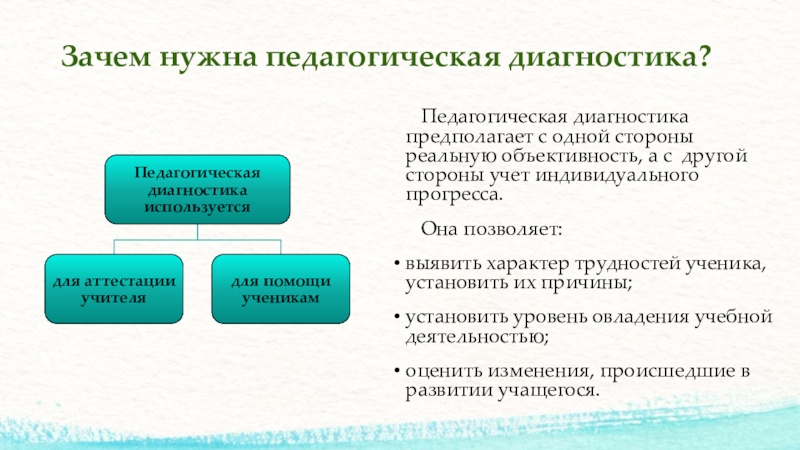 Зачем нужна педагогическая диагностика?

Педагогическая диагностика используется

для аттестации учителя

для помощи ученикам

Педагогическая диагностика предполагает с одной стороны реальную объективность, а с другой стороны учет индивидуального прогресса.

Она позволяет:

• выявить характер трудностей ученика, установить их причины;

• установить уровень овладения учебной деятельностью;

• оценить изменения, происшедшие в развитии учащегося.